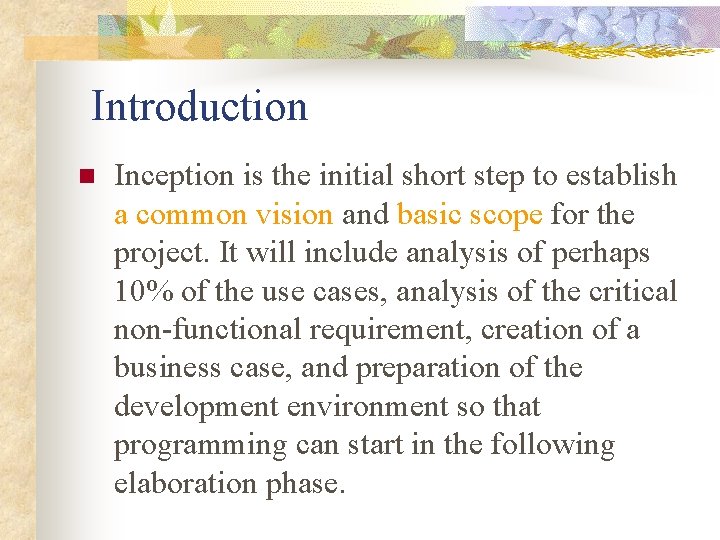 Introduction

Inception is the initial short step to establish a common vision and basic scope for the project. It will include analysis of perhaps 10% of the use cases, analysis of the critical non-functional requirement, creation of a business case, and preparation of the development environment so that programming can start in the following elaboration phase.